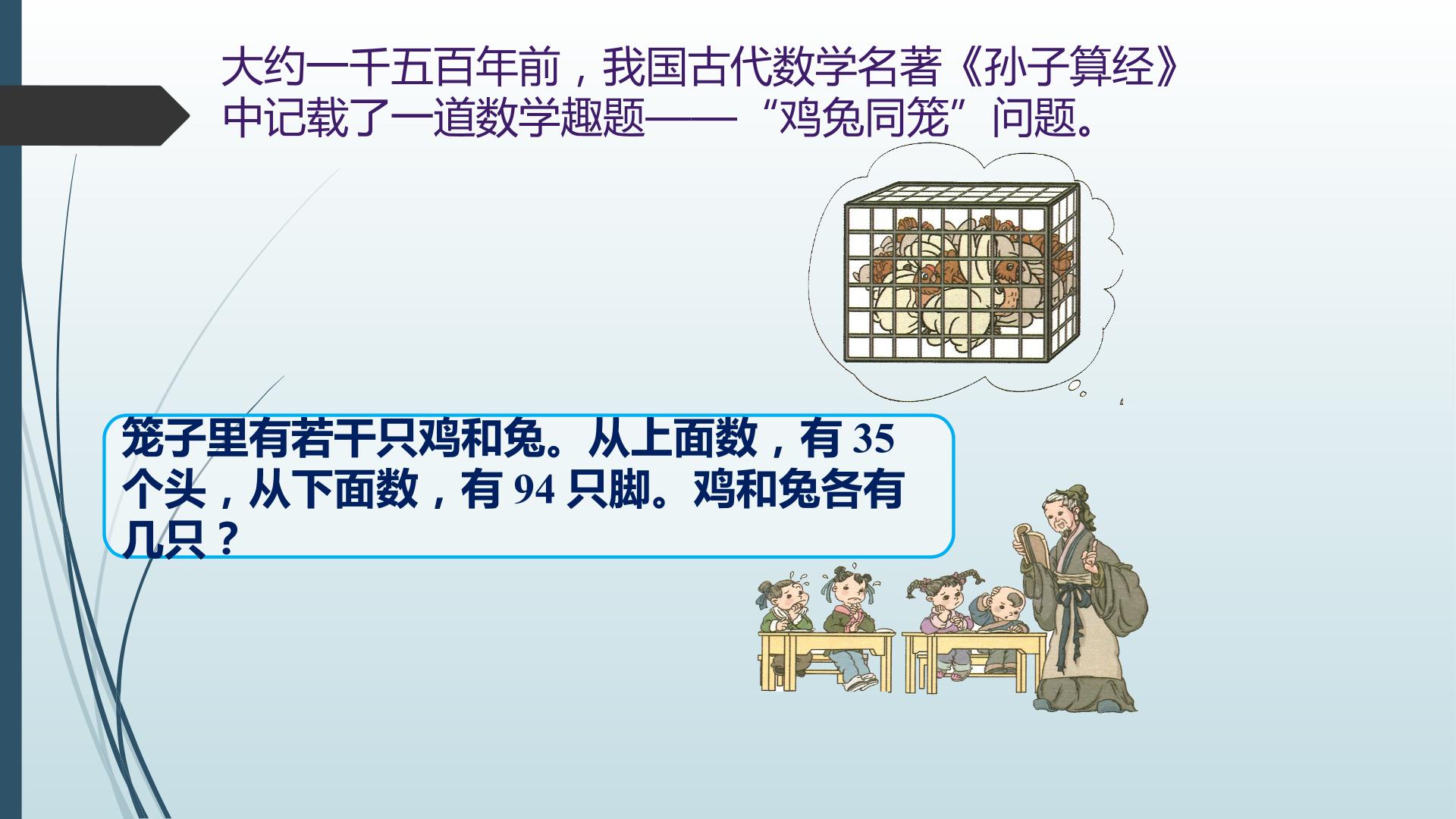 大约一千五百年前，我国古代数学名著《孙子算经》中记载了一道数学趣题——“鸡兔同笼”问题。

笼子里有若干只鸡和兔。从上面数，有 35 个头，从下面数，有 94 只脚。鸡和兔各有几只？